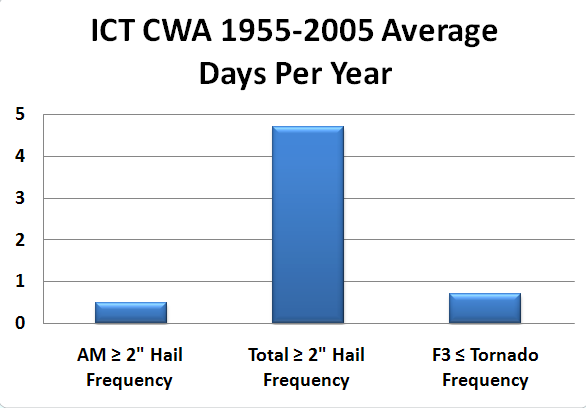 ICT CWA 1955-2005 Average Days Per Year

5
4
3
2
1
0

AM ≥ 2" Hail Frequency

Total ≥ 2" Hail Frequency

F3 ≤ Tornado Frequency